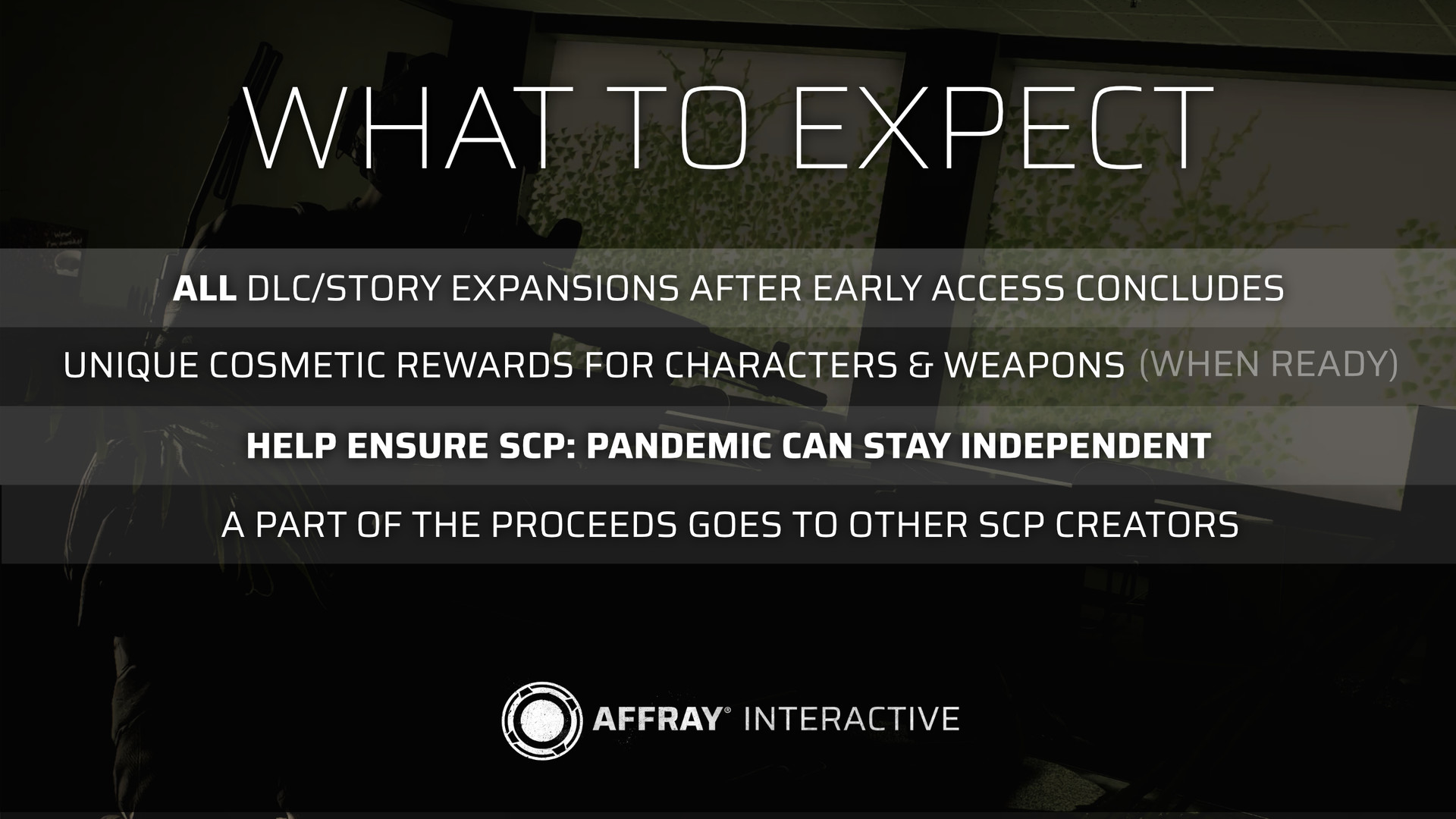 WHAT TO EXPECT

ALL DLC/STORY EXPANSIONS AFTER EARLY ACCESS CONCLUDES

UNIQUE COSMETIC REWARDS FOR CHARACTERS & WEAPONS (WHEN READY)

HELP ENSURE SCP: PANDEMIC CAN STAY INDEPENDENT

A PART OF THE PROCEEDS GOES TO OTHER SCP CREATORS

AFFRAY® INTERACTIVE